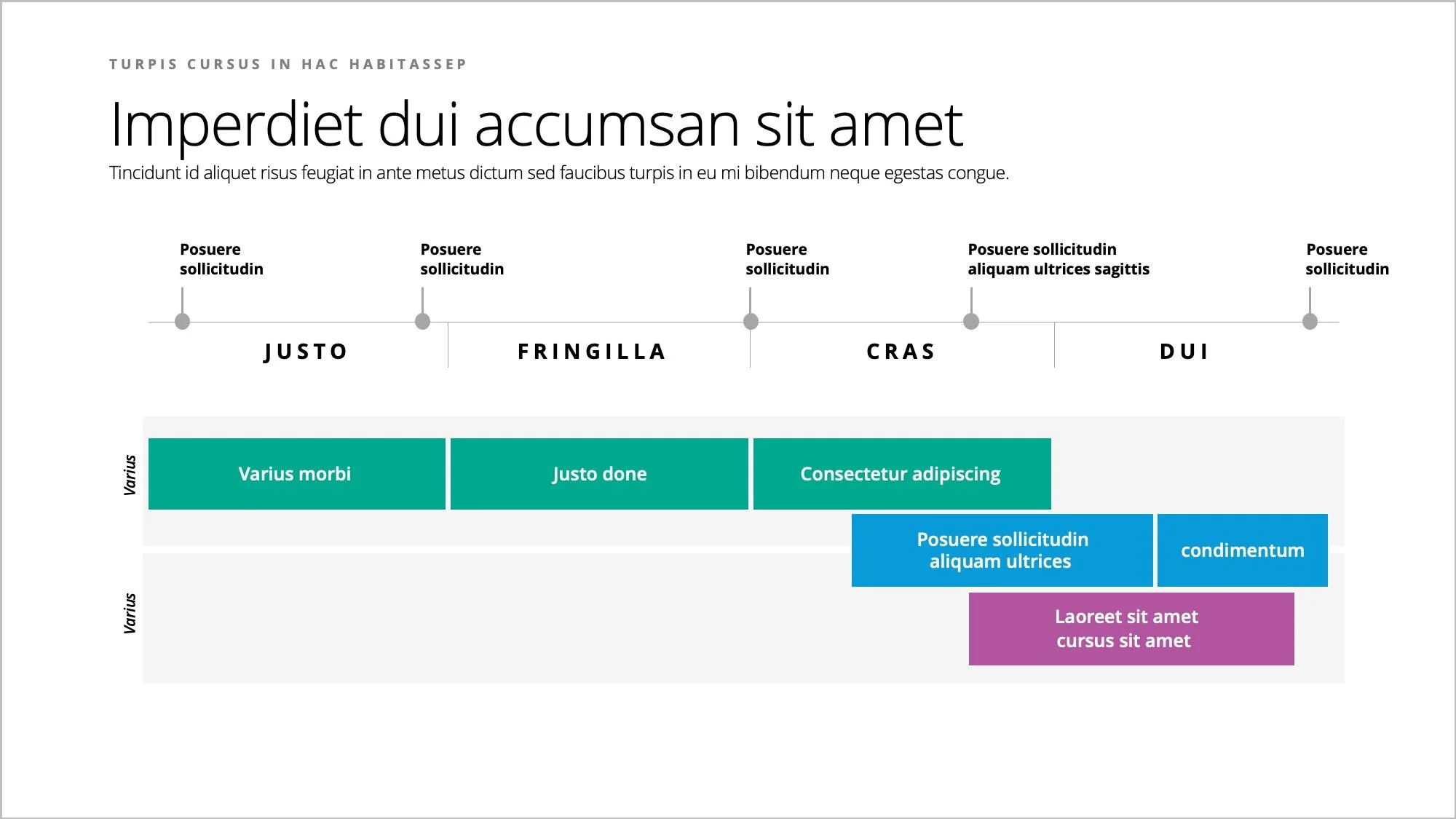 TURPIS CURSUS IN HAC HABITASSEP

Imperdiet dui accumsan sit amet

Tincidunt id aliquet risus feugiat in ante metus dictum sed faucibus turpis in eu mi bibendum neque egestas congue.

Posuere sollicitudin

Posuere sollicitudin

Posuere sollicitudin

Posuere sollicitudin aliquam ultrices sagittis

Posuere sollicitudin

JUSTO

FRINGILLA

CRAS

DUI

Varius

Varius morbi

Justo done

Consectetur adipiscing

Posuere sollicitudin aliquam ultrices

condimentum

Varius

Laoreet sit amet cursus sit amet